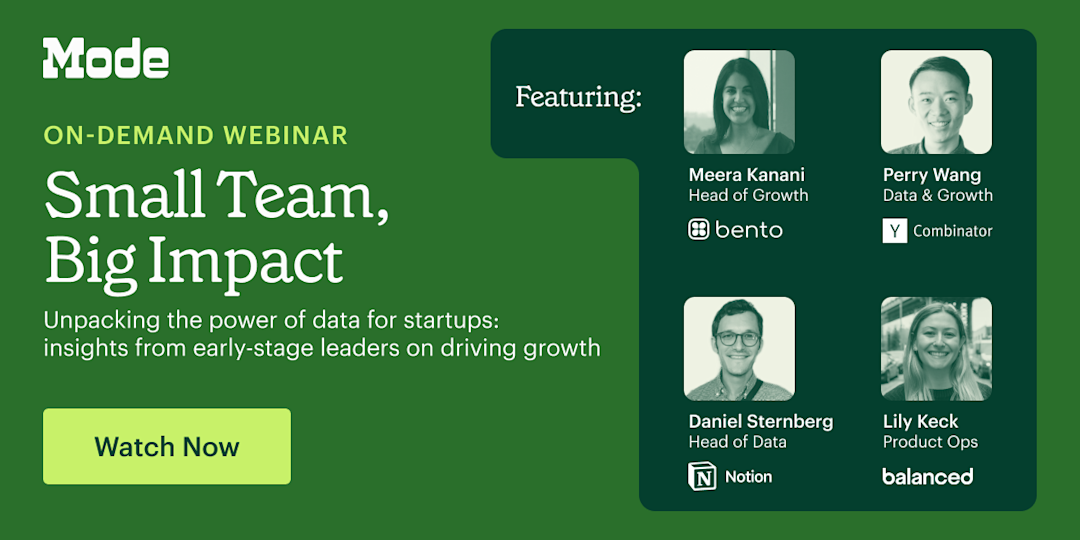 Mode

ON-DEMAND WEBINAR

Small Team, Big Impact

Unpacking the power of data for startups: insights from early-stage leaders on driving growth

Watch Now

Featuring:

Meera Kanani
Head of Growth
bento

Perry Wang
Data & Growth
Y Combinator

Daniel Sternberg
Head of Data
N Notion

Lily Keck
Product Ops
balanced